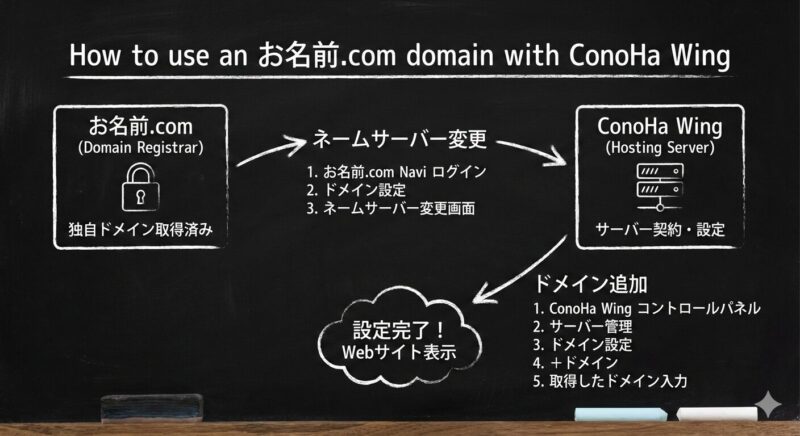 How to use an お名前.com domain with ConoHa Wing

お名前.com
(Domain Registrar)

独自ドメイン取得済み

ネームサーバー変更

1. お名前.com Navi ログイン
2. ドメイン設定
3. ネームサーバー変更画面

ConoHa Wing
(Hosting Server)

サーバー契約・設定

ドメイン追加

1. ConoHa Wing コントロールパネル
2. サーバー管理
3. ドメイン設定
4. +ドメイン
5. 取得したドメイン入力

設定完了！
Webサイト表示